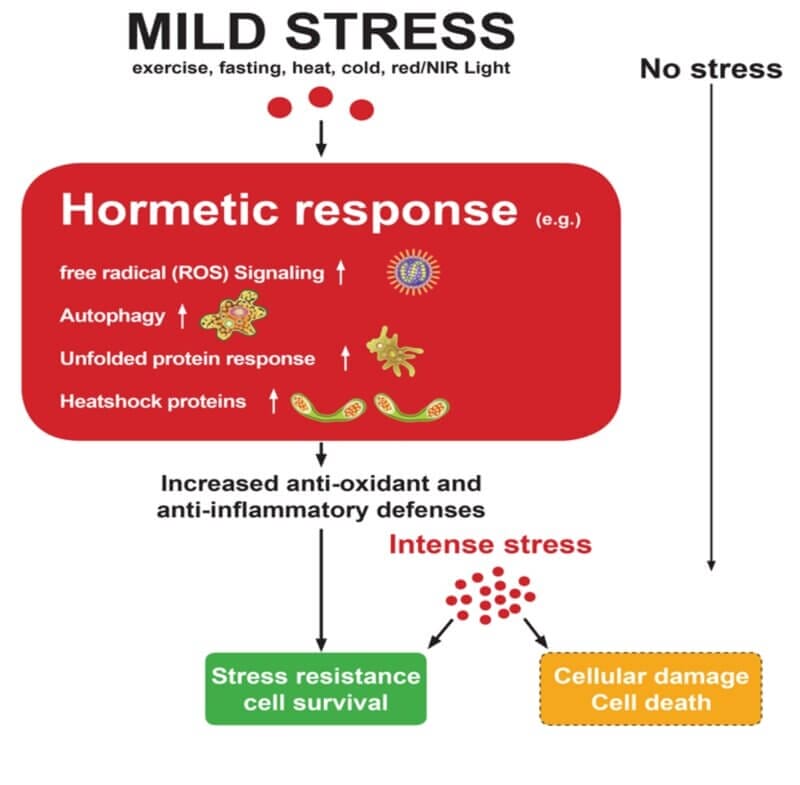 MILD STRESS
exercise, fasting, heat, cold, red/NIR Light

No stress

Hormetic response (e.g.)

free radical (ROS) Signaling ↑
Autophagy ↑
Unfolded protein response ↑
Heatshock proteins ↑

Increased anti-oxidant and anti-inflammatory defenses

Intense stress

Stress resistance cell survival

Cellular damage Cell death